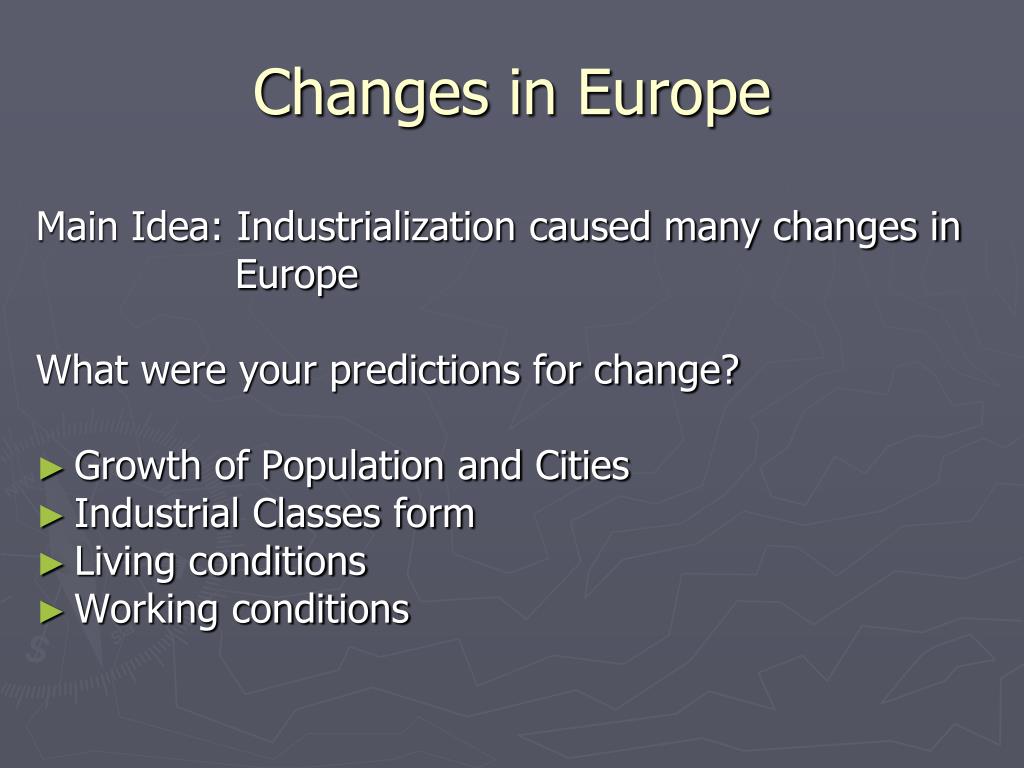 Changes in Europe

Main Idea: Industrialization caused many changes in Europe

What were your predictions for change?

► Growth of Population and Cities
► Industrial Classes form
► Living conditions
► Working conditions